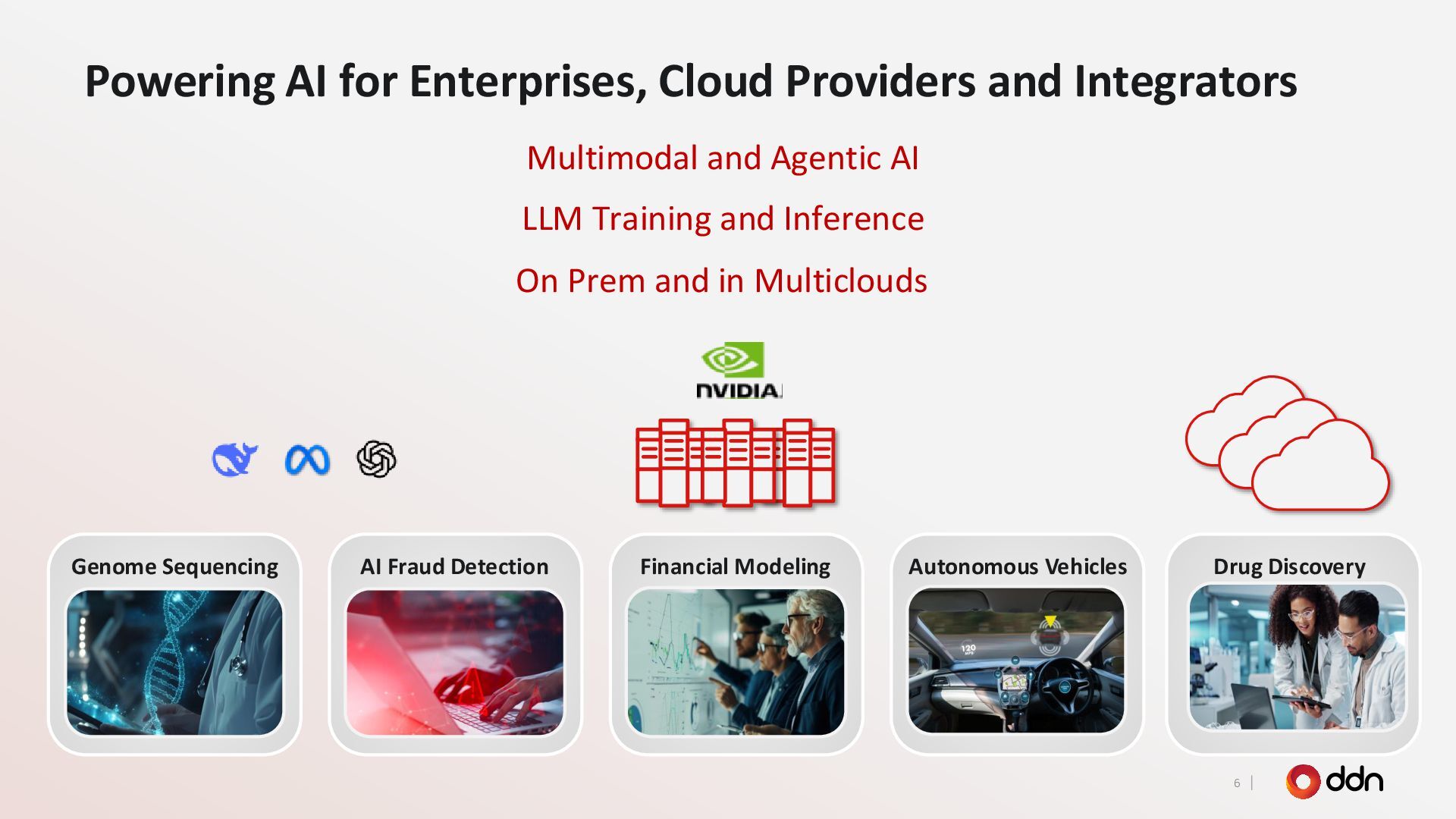 Powering AI for Enterprises, Cloud Providers and Integrators

Multimodal and Agentic AI

LLM Training and Inference

On Prem and in Multiclouds

NVIDIA

Genome Sequencing

AI Fraud Detection

Financial Modeling

Autonomous Vehicles

120

Drug Discovery

6 | ddn